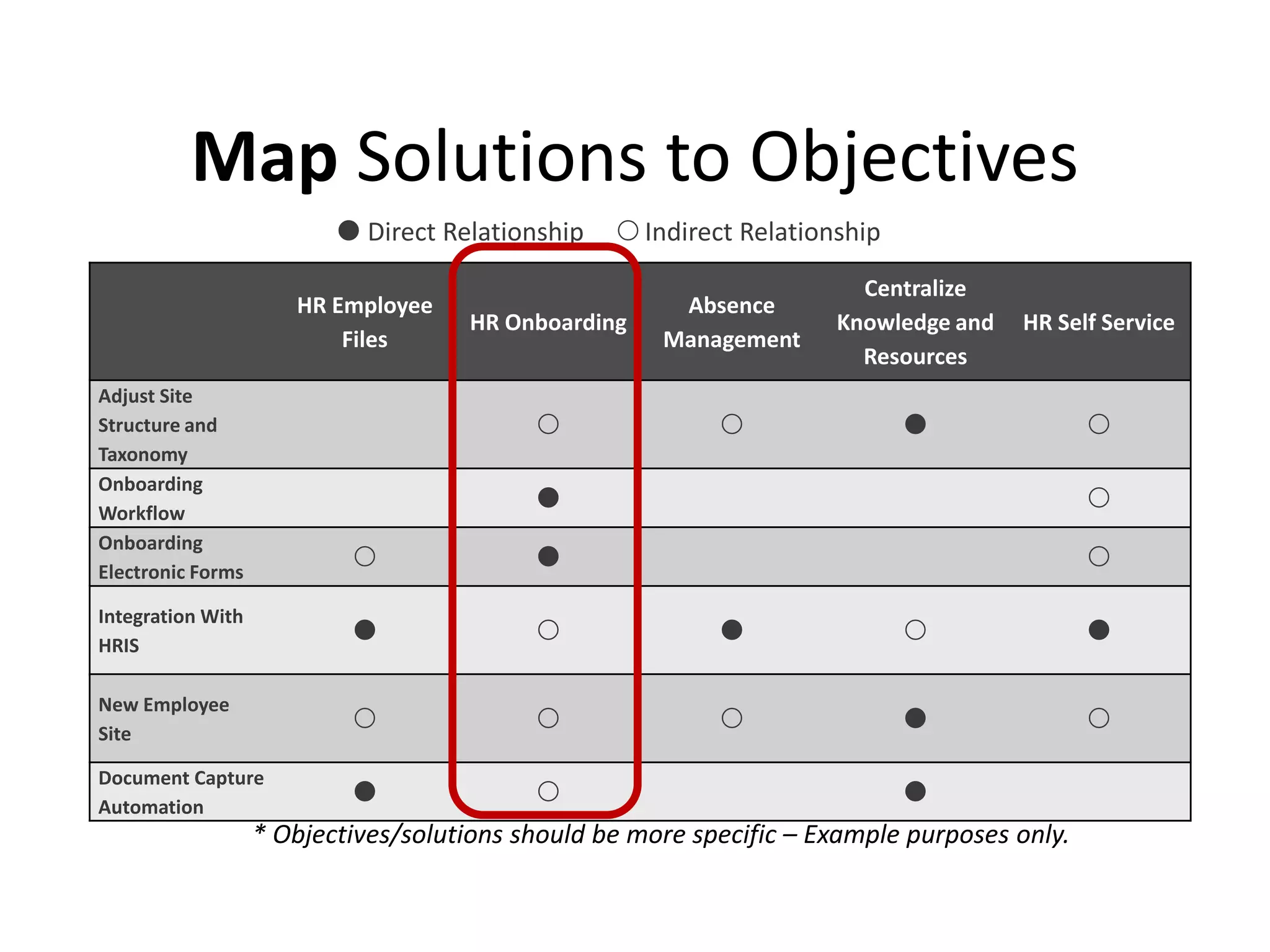 Map Solutions to Objectives

● Direct Relationship ○ Indirect Relationship

| | HR Employee Files | HR Onboarding | Absence Management | Centralize Knowledge and Resources | HR Self Service |
|---|---|---|---|---|---|
| Adjust Site Structure and Taxonomy | | ○ | ○ | ● | ○ |
| Onboarding Workflow | | ● | | | ○ |
| Onboarding Electronic Forms | ○ | ● | | | ○ |
| Integration With HRIS | ● | ○ | ● | ○ | ● |
| New Employee Site | ○ | ○ | ○ | ● | ○ |
| Document Capture Automation | ● | ○ | | ● | |

* Objectives/solutions should be more specific – Example purposes only.